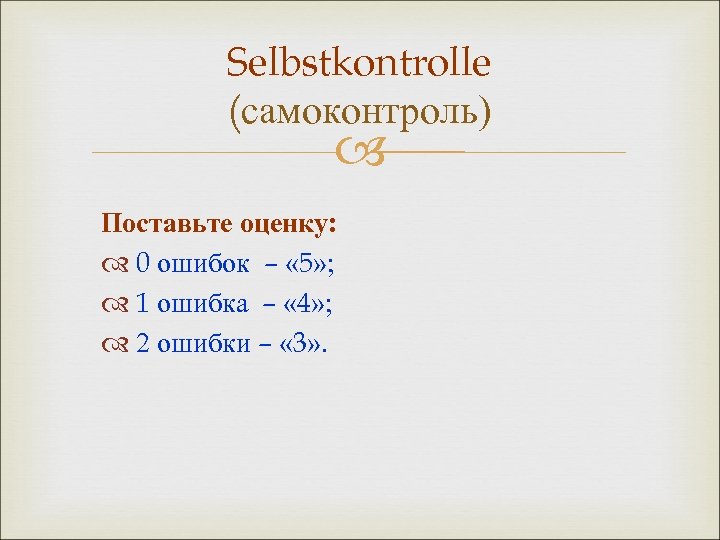 Selbstkontrolle
(самоконтроль)

Поставьте оценку:
0 ошибок – «5»;
1 ошибка – «4»;
2 ошибки – «3».